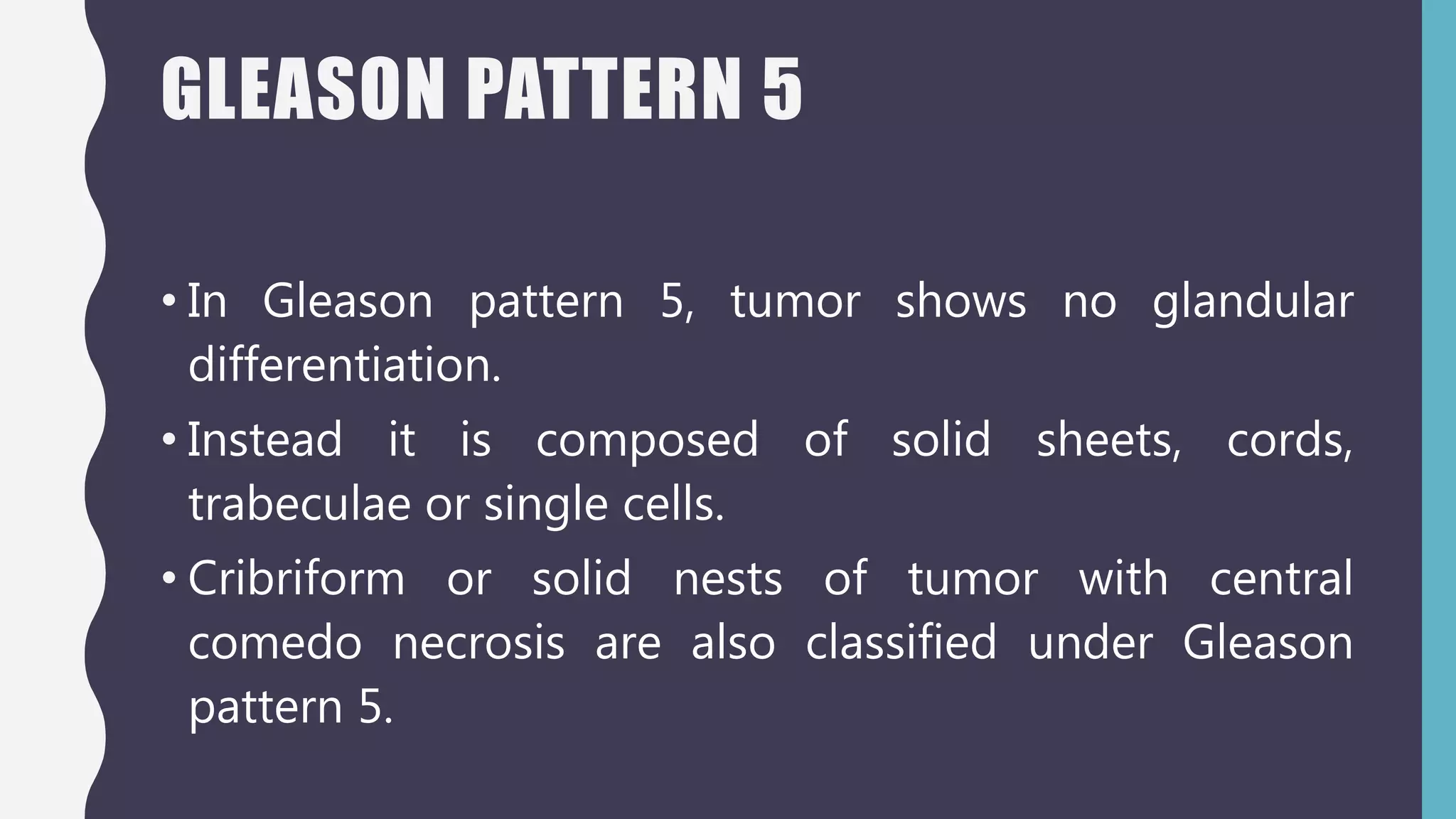 GLEASON PATTERN 5

• In Gleason pattern 5, tumor shows no glandular differentiation.

• Instead it is composed of solid sheets, cords, trabeculae or single cells.

• Cribriform or solid nests of tumor with central comedo necrosis are also classified under Gleason pattern 5.